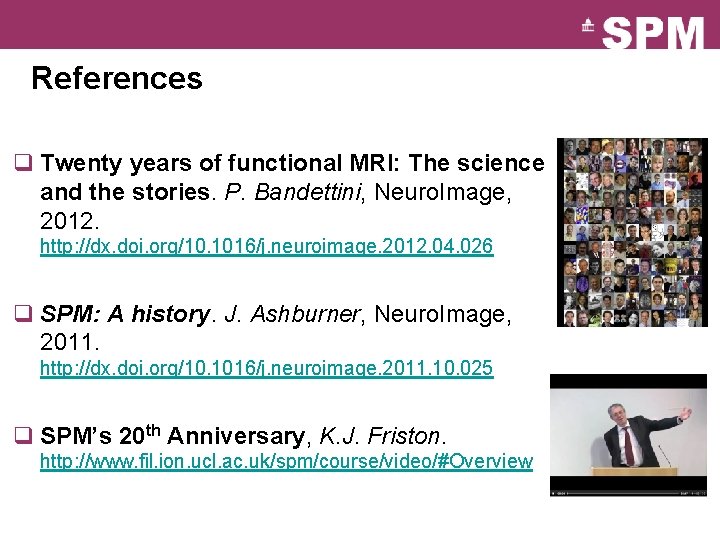 SPM

References

❑ Twenty years of functional MRI: The science and the stories. P. Bandettini, NeuroImage, 2012.
http://dx.doi.org/10.1016/j.neuroimage.2012.04.026

❑ SPM: A history. J. Ashburner, NeuroImage, 2011.
http://dx.doi.org/10.1016/j.neuroimage.2011.10.025

❑ SPM's 20$^{th}$ Anniversary, K.J. Friston.
http://www.fil.ion.ucl.ac.uk/spm/course/video/#Overview